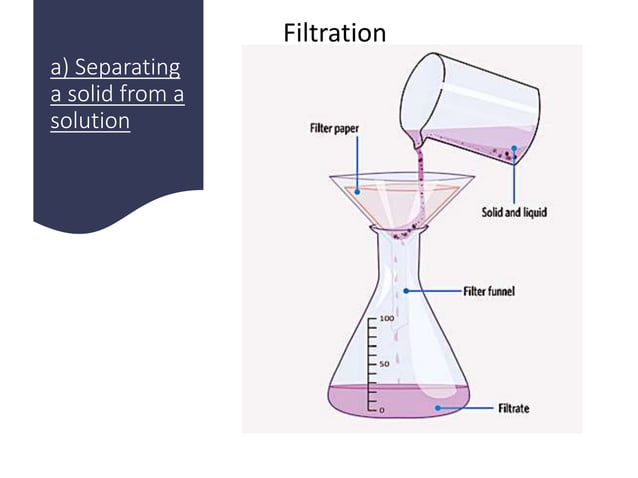 a) Separating a solid from a solution

Filtration

Filter paper

Solid and liquid

Filter funnel

100

50

0

Filtrate